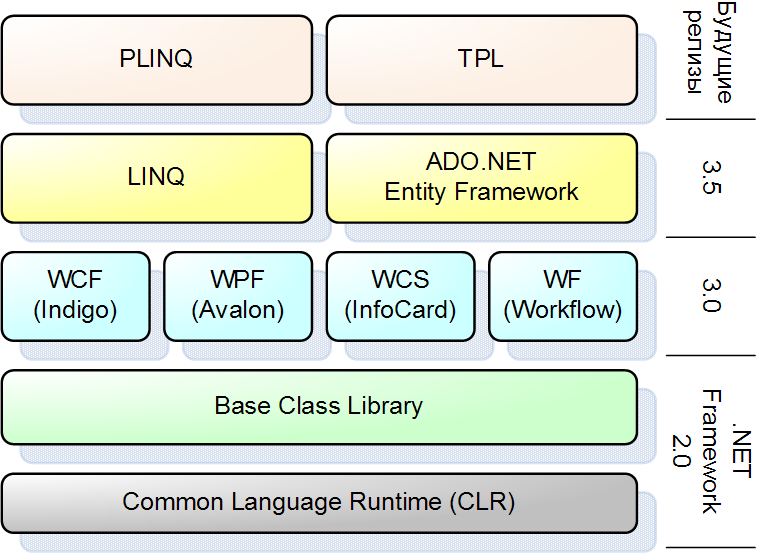 PLINQ

TPL

Будущие релизы

LINQ

ADO.NET Entity Framework

3.5

WCF (Indigo)

WPF (Avalon)

WCS (InfoCard)

WF (Workflow)

3.0

Base Class Library

Common Language Runtime (CLR)

.NET Framework 2.0